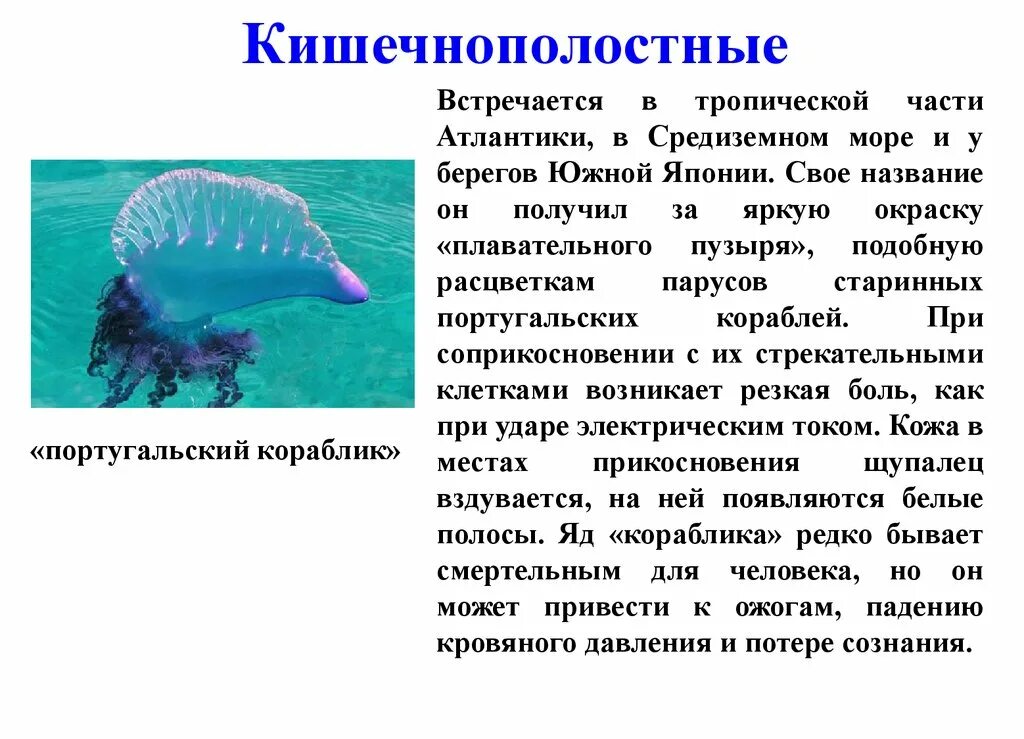 Кишечнополостные

«португальский кораблик»

Встречается в тропической части Атлантики, в Средиземном море и у берегов Южной Японии. Свое название он получил за яркую окраску «плавательного пузыря», подобную расцветкам парусов старинных португальских кораблей. При соприкосновении с их стрекательными клетками возникает резкая боль, как при ударе электрическим током. Кожа в местах прикосновения щупалец вздувается, на ней появляются белые полосы. Яд «кораблика» редко бывает смертельным для человека, но он может привести к ожогам, падению кровяного давления и потере сознания.